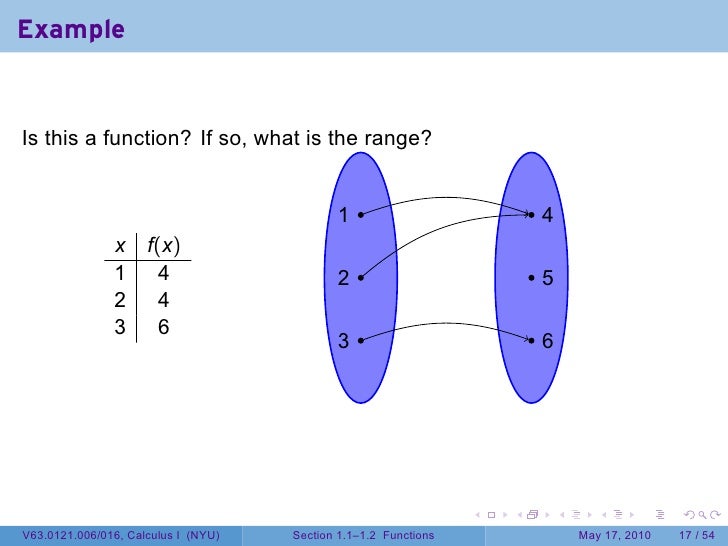 Example

Is this a function? If so, what is the range?

| $x$ | $f(x)$ |
|---|---|
| 1 | 4 |
| 2 | 4 |
| 3 | 6 |

1
2
3

4
5
6

V63.0121.006/016, Calculus I (NYU)

Section 1.1–1.2 Functions

May 17, 2010 17 / 54